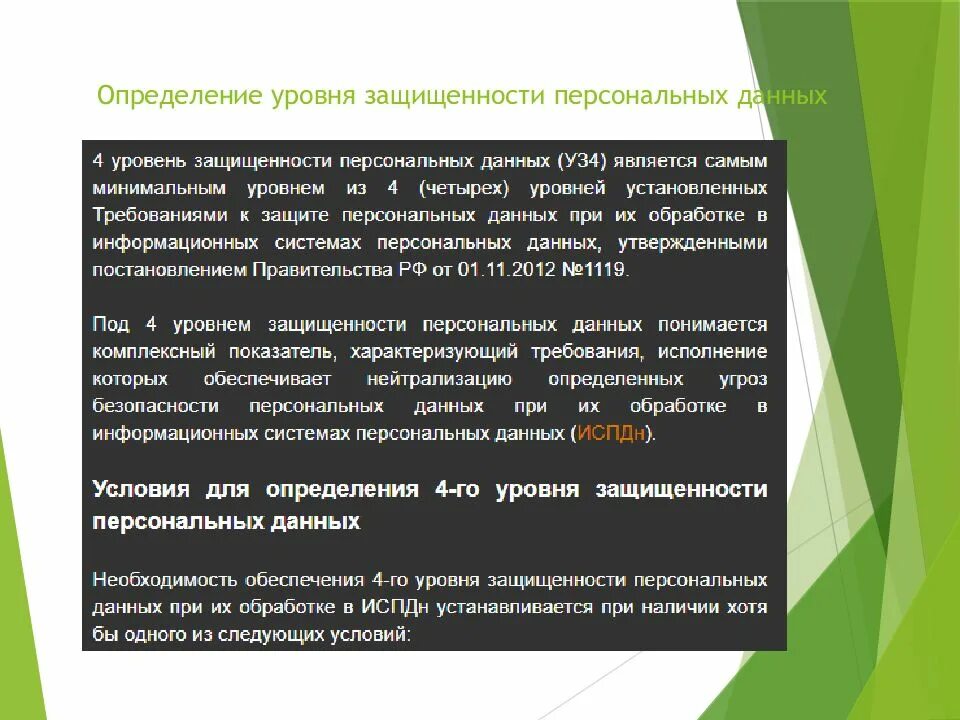 Определение уровня защищенности персональных данных

4 уровень защищенности персональных данных (УЗ4) является самым минимальным уровнем из 4 (четырех) уровней установленных Требованиями к защите персональных данных при их обработке в информационных системах персональных данных, утвержденными постановлением Правительства РФ от 01.11.2012 №1119.

Под 4 уровнем защищенности персональных данных понимается комплексный показатель, характеризующий требования, исполнение которых обеспечивает нейтрализацию определенных угроз безопасности персональных данных при их обработке в информационных системах персональных данных (ИСПДн).

Условия для определения 4-го уровня защищенности персональных данных

Необходимость обеспечения 4-го уровня защищенности персональных данных при их обработке в ИСПДн устанавливается при наличии хотя бы одного из следующих условий: